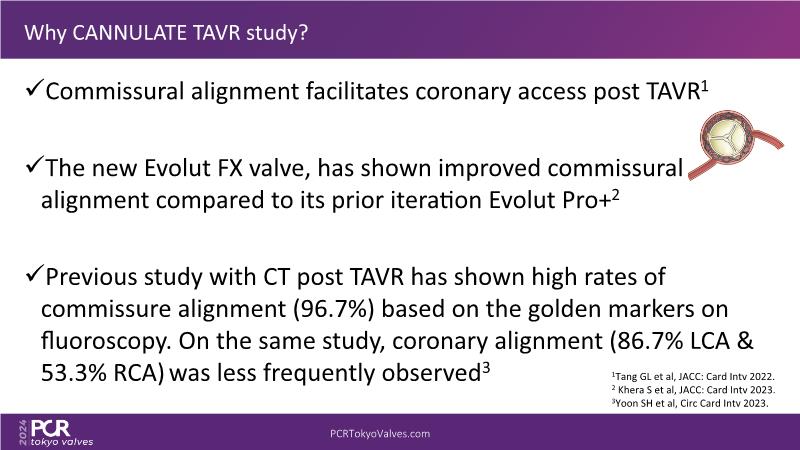 Why CANNULATE TAVR study?

✓Commissural alignment facilitates coronary access post TAVR$^1$

✓The new Evolut FX valve, has shown improved commissural alignment compared to its prior iteration Evolut Pro+$^2$

✓Previous study with CT post TAVR has shown high rates of commissure alignment (96.7%) based on the golden markers on fluoroscopy. On the same study, coronary alignment (86.7% LCA & 53.3% RCA) was less frequently observed$^3$

$^1$Tang GL et al, JACC: Card Intv 2022.
$^2$ Khera S et al, JACC: Card Intv 2023.
$^3$Yoon SH et al, Circ Card Intv 2023.

2024 PCR tokyo valves

PCRTokyoValves.com